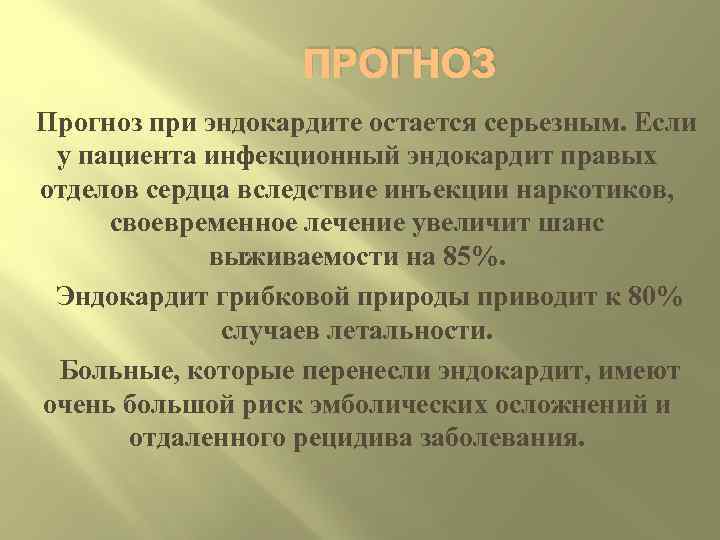 ПРОГНОЗ

Прогноз при эндокардите остается серьезным. Если у пациента инфекционный эндокардит правых отделов сердца вследствие инъекции наркотиков, своевременное лечение увеличит шанс выживаемости на 85%.

Эндокардит грибковой природы приводит к 80% случаев летальности.

Больные, которые перенесли эндокардит, имеют очень большой риск эмболических осложнений и отдаленного рецидива заболевания.